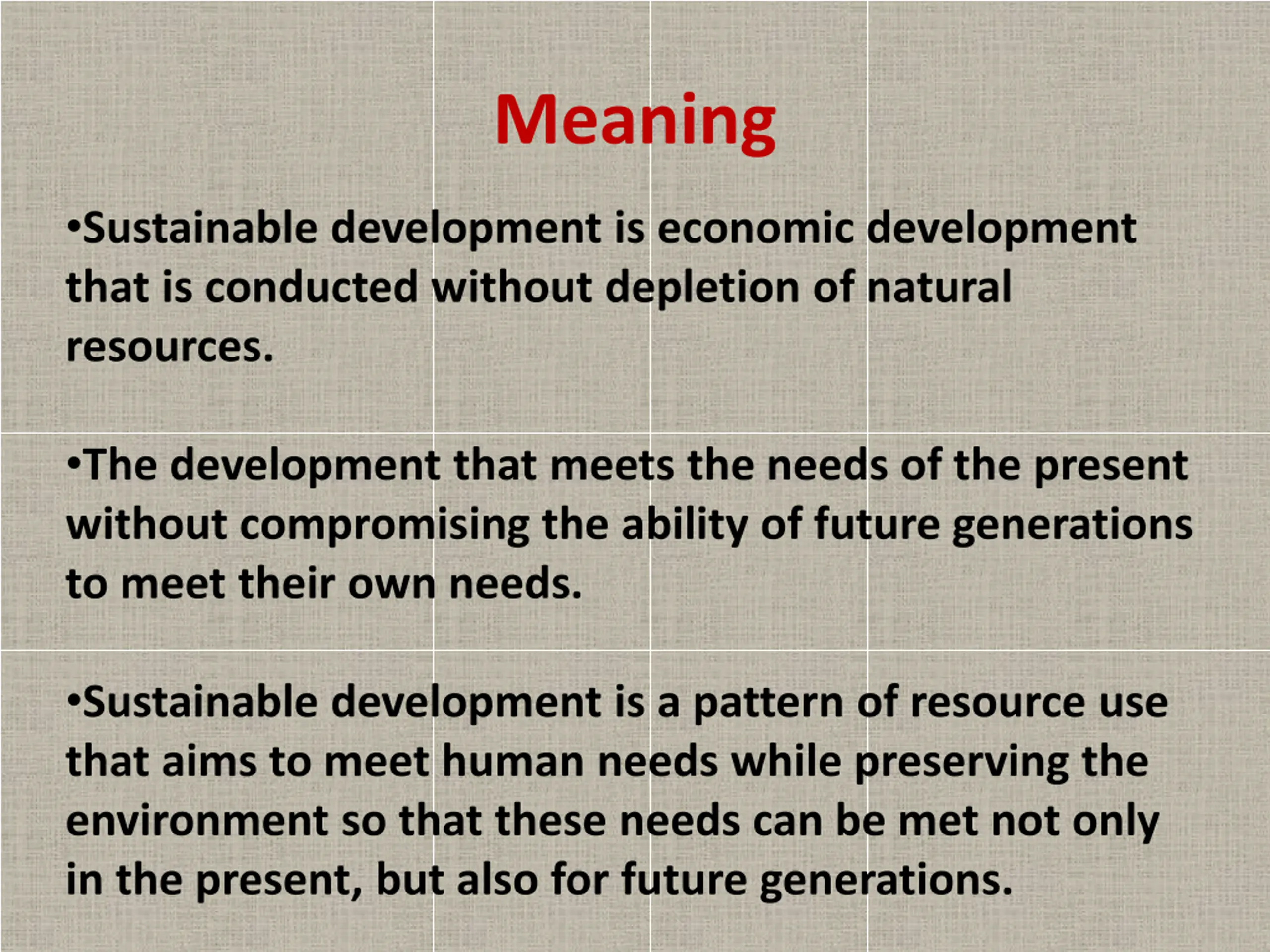 Meaning

•Sustainable development is economic development that is conducted without depletion of natural resources.

•The development that meets the needs of the present without compromising the ability of future generations to meet their own needs.

•Sustainable development is a pattern of resource use that aims to meet human needs while preserving the environment so that these needs can be met not only in the present, but also for future generations.